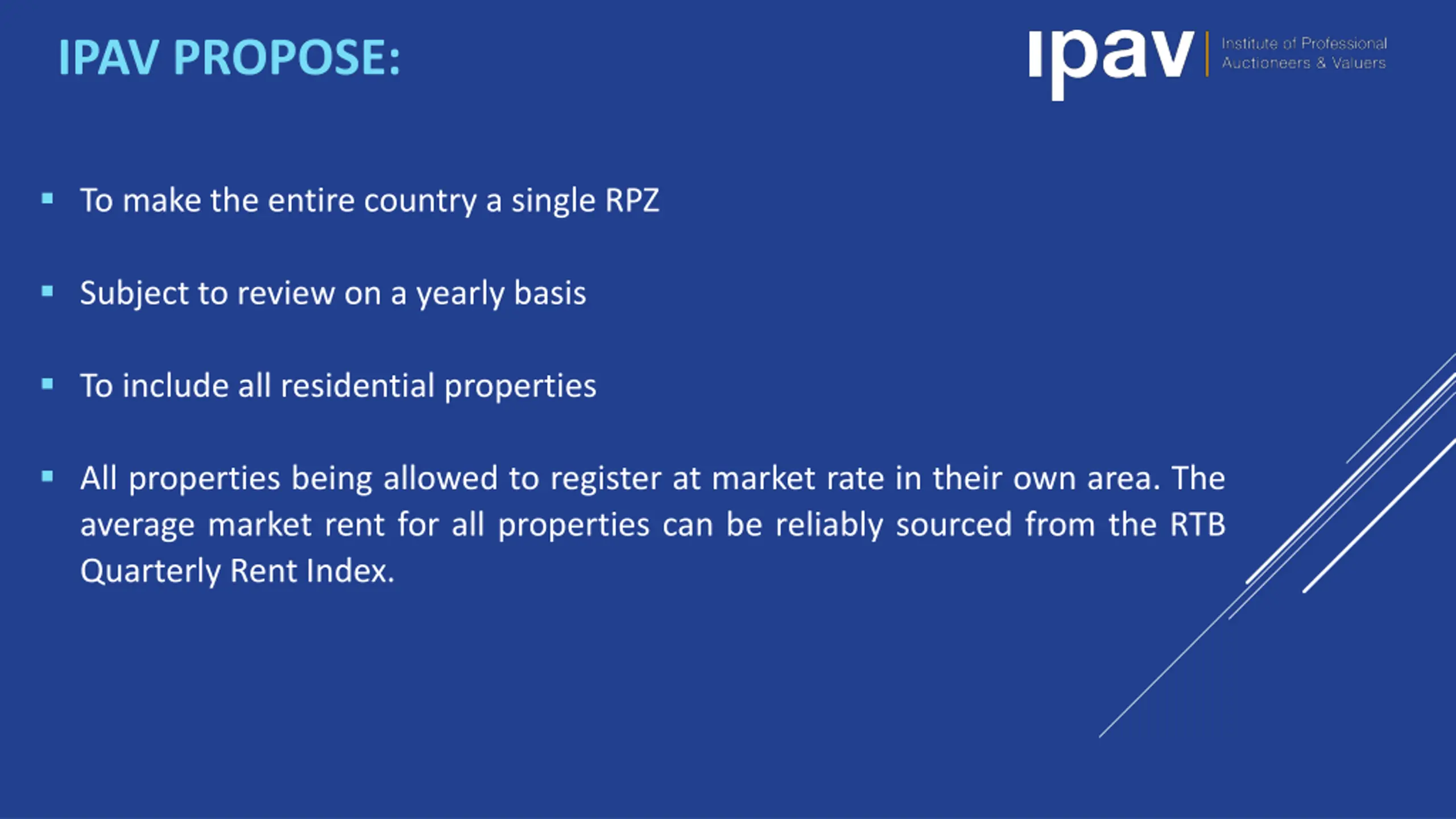 IPAV PROPOSE:

ipav Institute of Professional Auctioneers & Valuers

▪ To make the entire country a single RPZ

▪ Subject to review on a yearly basis

▪ To include all residential properties

▪ All properties being allowed to register at market rate in their own area. The average market rent for all properties can be reliably sourced from the RTB Quarterly Rent Index.